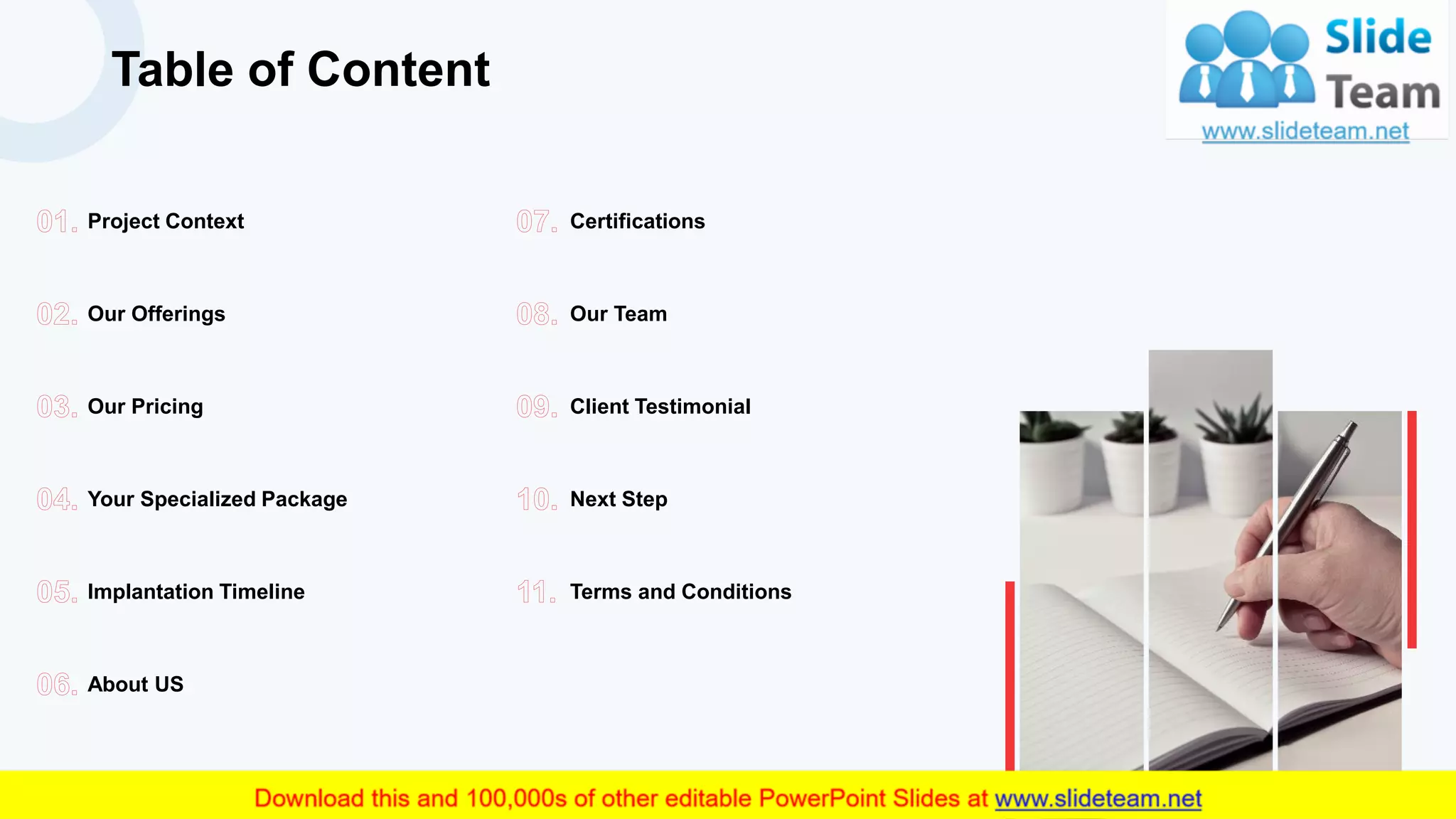 Table of Content

Slide Team
www.slideteam.net

01. Project Context

02. Our Offerings

03. Our Pricing

04. Your Specialized Package

05. Implantation Timeline

06. About US

07. Certifications

08. Our Team

09. Client Testimonial

10. Next Step

11. Terms and Conditions

Download this and 100,000s of other editable PowerPoint Slides at www.slideteam.net